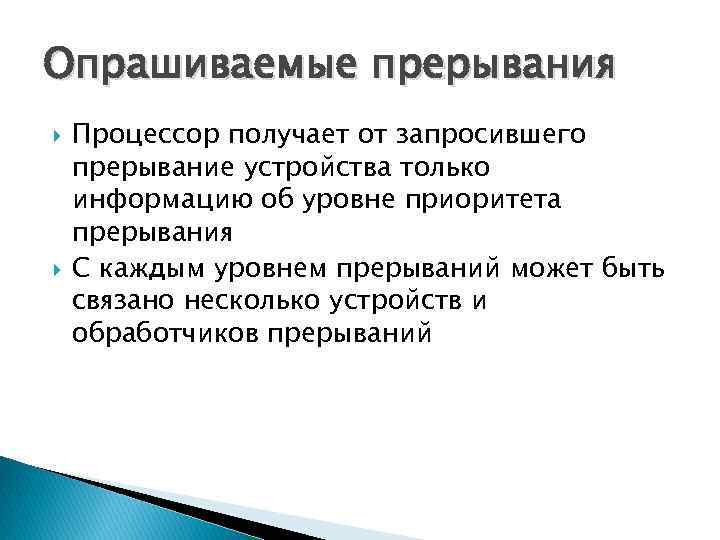 Опрашиваемые прерывания

Процессор получает от запросившего прерывание устройства только информацию об уровне приоритета прерывания

С каждым уровнем прерываний может быть связано несколько устройств и обработчиков прерываний